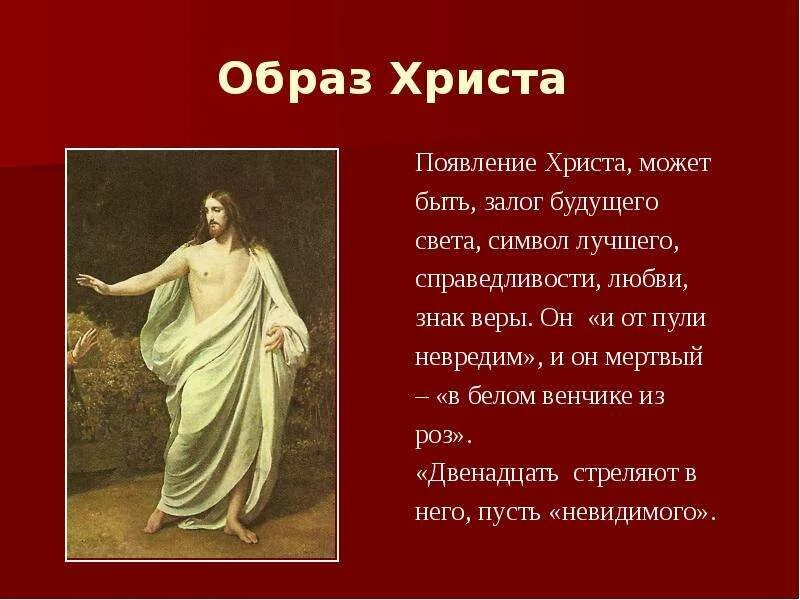 Образ Христа

Появление Христа, может быть, залог будущего света, символ лучшего, справедливости, любви, знак веры. Он «и от пули невредим», и он мертвый – «в белом венчике из роз».
«Двенадцать стреляют в него, пусть «невидимого».